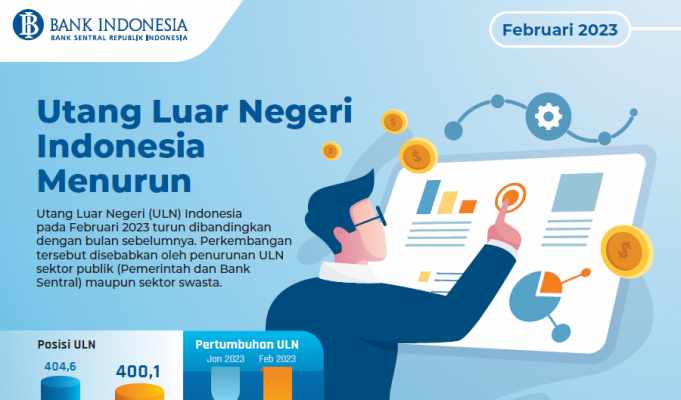 BANK INDONESIA
BANK SENTRAL REPUBLIK INDONESIA

Februari 2023

Utang Luar Negeri Indonesia Menurun

Utang Luar Negeri (ULN) Indonesia pada Februari 2023 turun dibandingkan dengan bulan sebelumnya. Perkembangan tersebut disebabkan oleh penurunan ULN sektor publik (Pemerintah dan Bank Sentral) maupun sektor swasta.

Posisi ULN
404,6
400,1

Pertumbuhan ULN
Jan 2023
Feb 2023